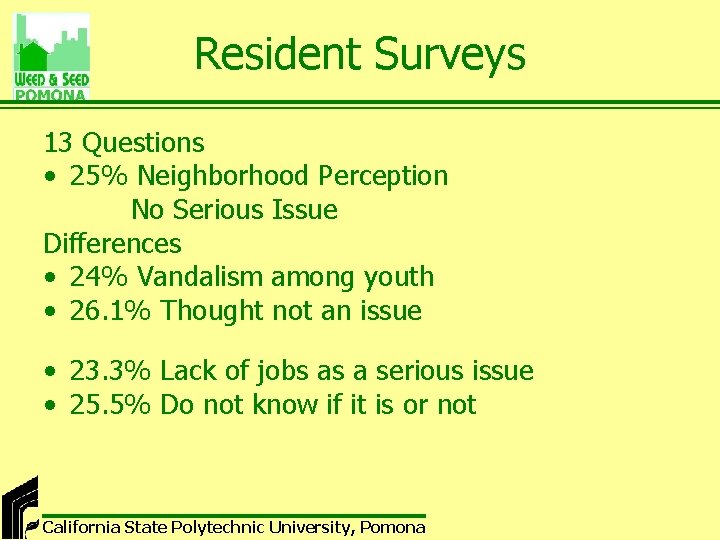 WEED & SEED
POMONA

Resident Surveys

13 Questions
• 25% Neighborhood Perception
No Serious Issue
Differences
• 24% Vandalism among youth
• 26.1% Thought not an issue

• 23.3% Lack of jobs as a serious issue
• 25.5% Do not know if it is or not

California State Polytechnic University, Pomona